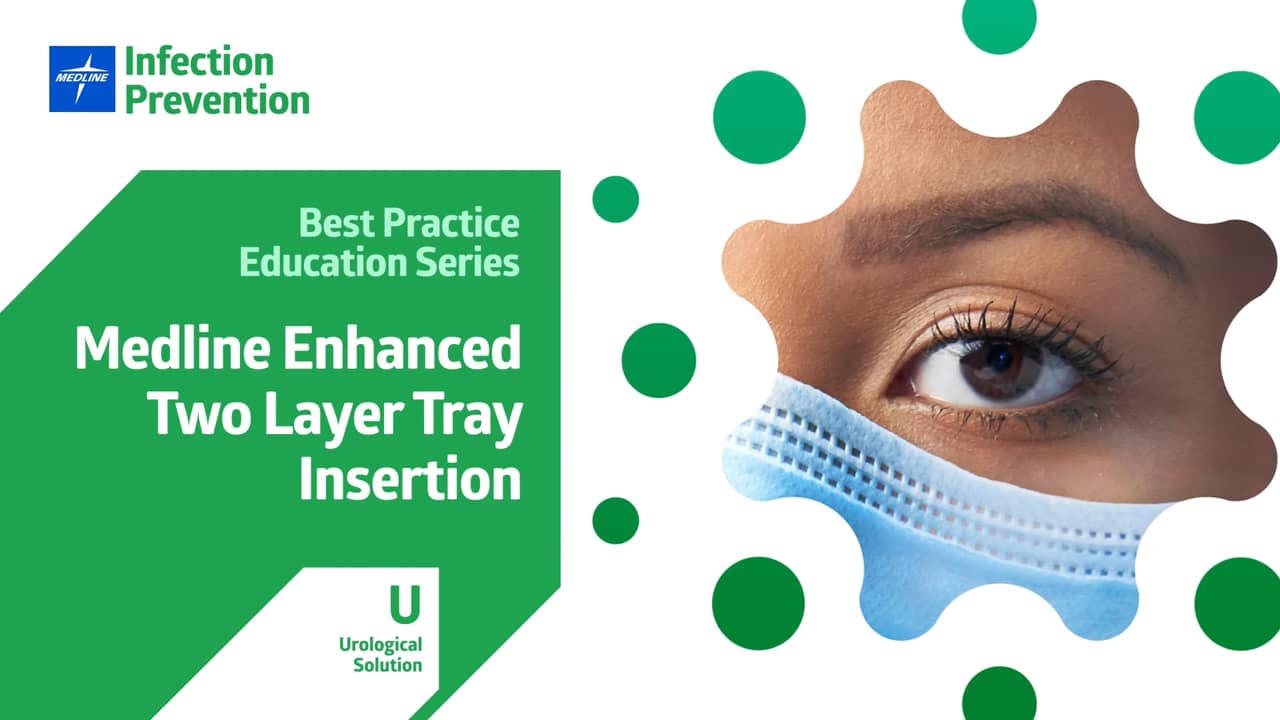 MEDLINE

Infection Prevention

Best Practice Education Series

Medline Enhanced Two Layer Tray Insertion

U

Urological Solution